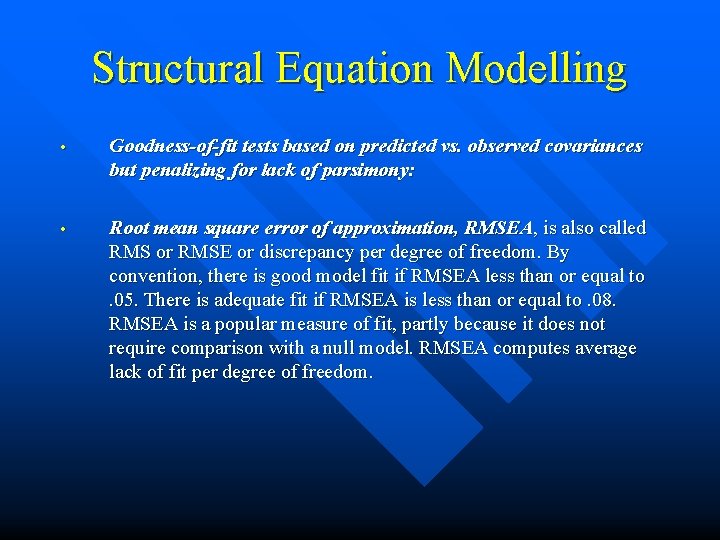 Structural Equation Modelling

• Goodness-of-fit tests based on predicted vs. observed covariances but penalizing for lack of parsimony:

• Root mean square error of approximation, RMSEA, is also called RMS or RMSE or discrepancy per degree of freedom. By convention, there is good model fit if RMSEA less than or equal to .05. There is adequate fit if RMSEA is less than or equal to .08. RMSEA is a popular measure of fit, partly because it does not require comparison with a null model. RMSEA computes average lack of fit per degree of freedom.